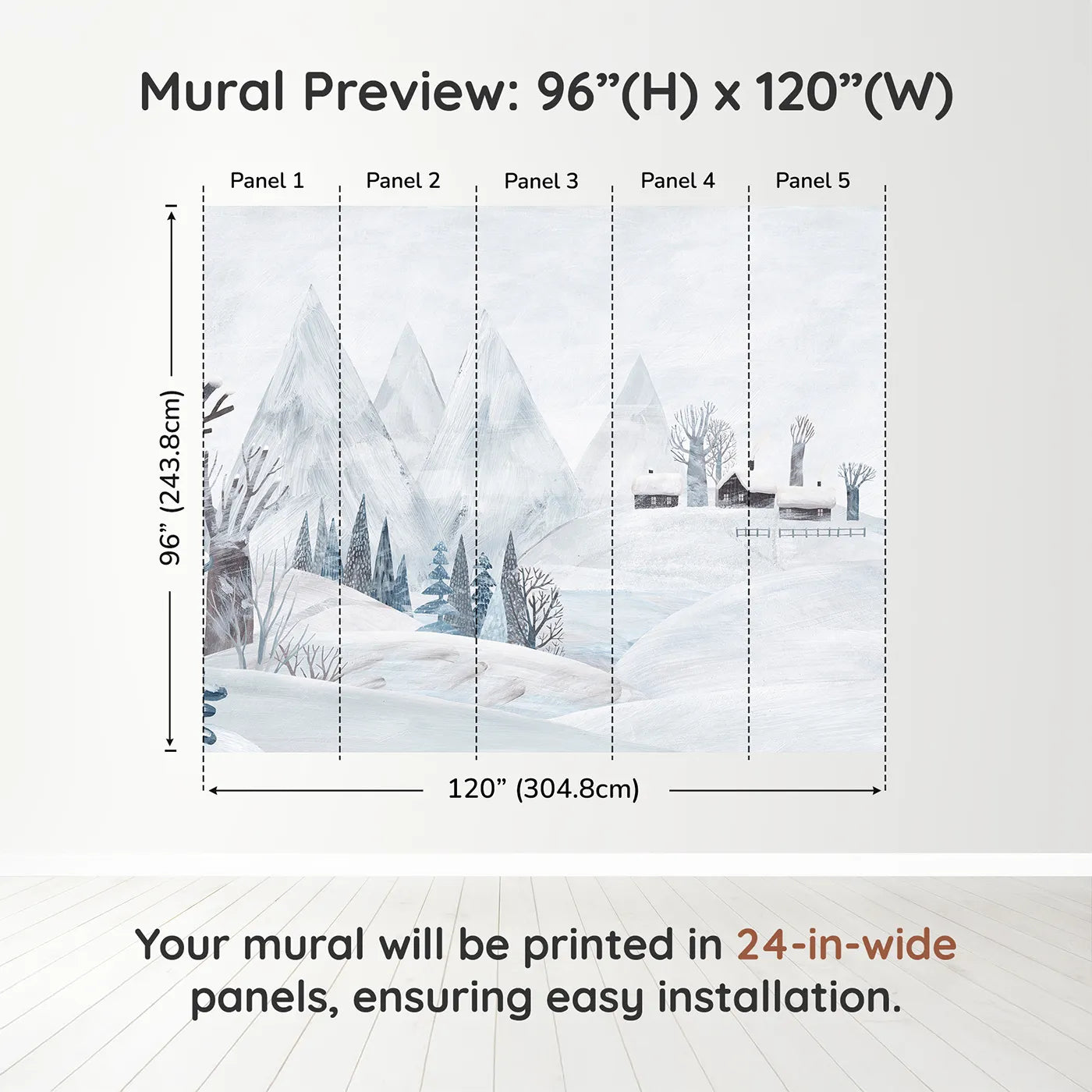 Mural Preview: 96”(H) x 120”(W)

Panel 1
Panel 2
Panel 3
Panel 4
Panel 5

96” (243.8cm)

120” (304.8cm)

Your mural will be printed in 24-in-wide panels, ensuring easy installation.